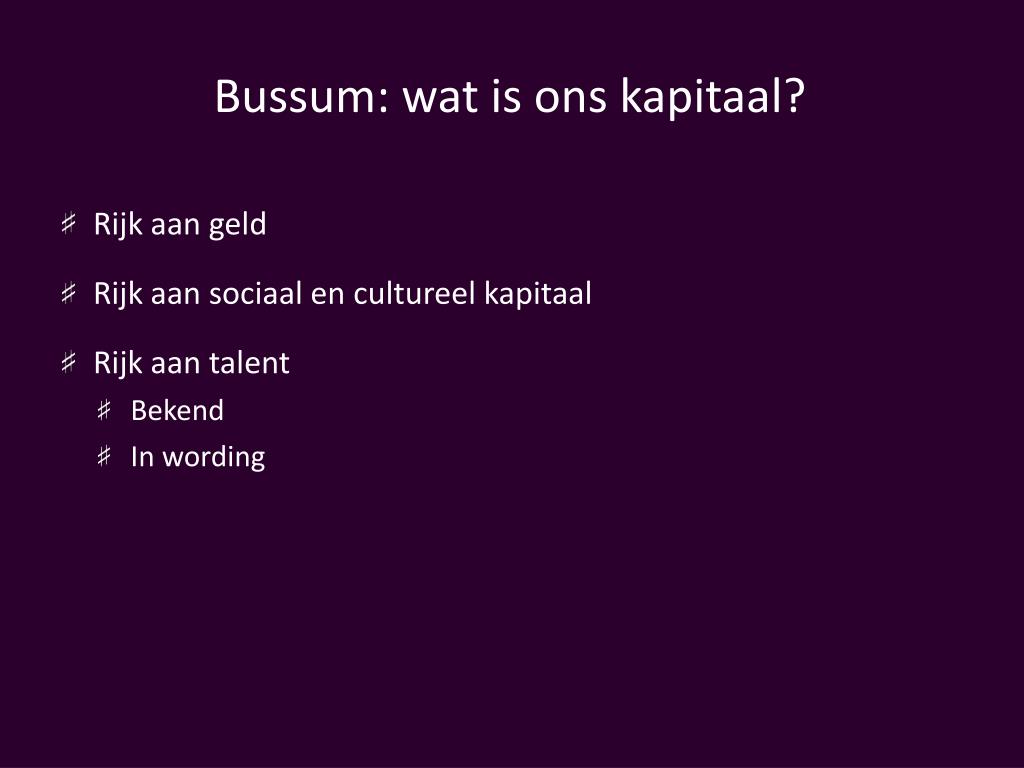 Bussum: wat is ons kapitaal?

- Rijk aan geld
- Rijk aan sociaal en cultureel kapitaal
- Rijk aan talent
  - Bekend
  - In wording